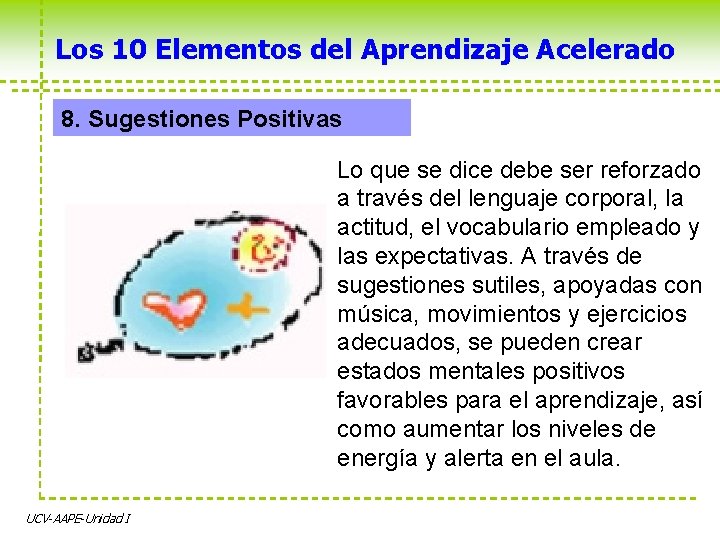 Los 10 Elementos del Aprendizaje Acelerado

8. Sugestiones Positivas

Lo que se dice debe ser reforzado a través del lenguaje corporal, la actitud, el vocabulario empleado y las expectativas. A través de sugestiones sutiles, apoyadas con música, movimientos y ejercicios adecuados, se pueden crear estados mentales positivos favorables para el aprendizaje, así como aumentar los niveles de energía y alerta en el aula.

UCV-AAPE-Unidad I